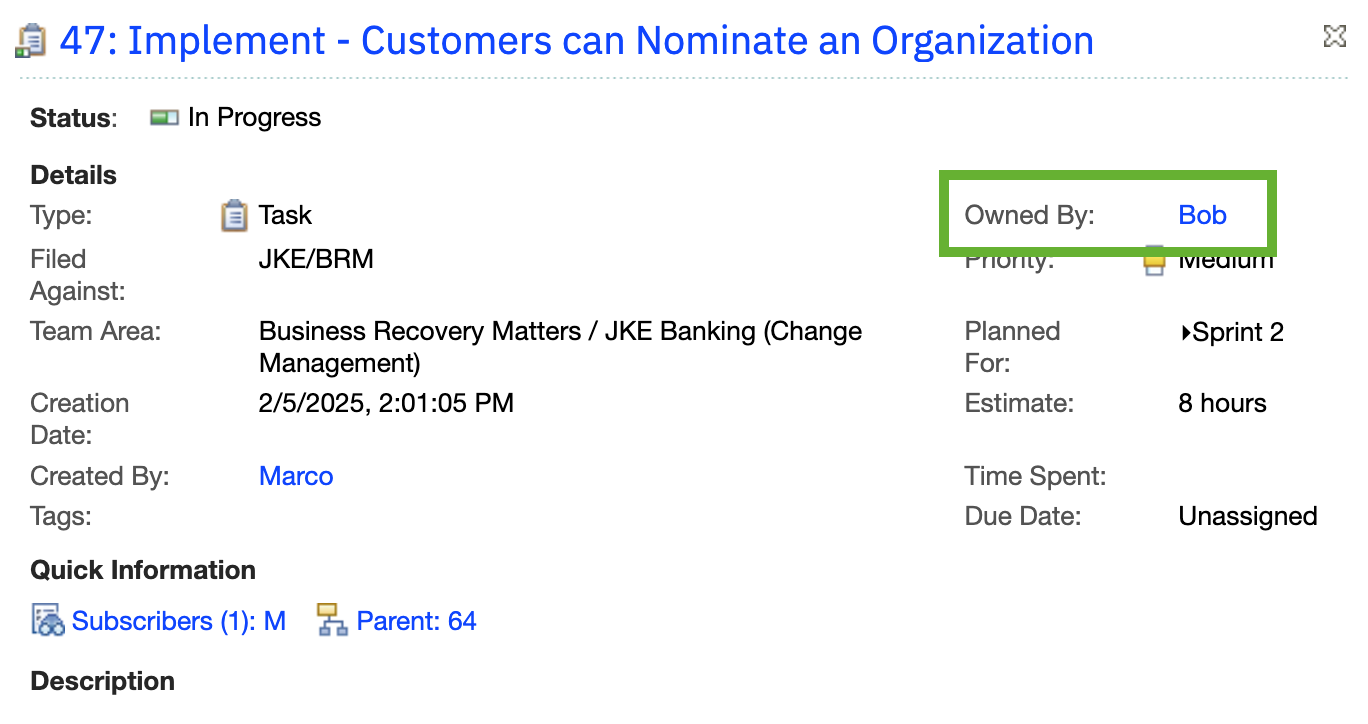 47: Implement - Customers can Nominate an Organization

Status: In Progress

Details

Type: Task
Filed Against: JKE/BRM
Team Area: Business Recovery Matters / JKE Banking (Change Management)
Creation Date: 2/5/2025, 2:01:05 PM
Created By: Marco
Tags:

Owned By: Bob
Priority: Medium
Planned For: Sprint 2
Estimate: 8 hours
Time Spent:
Due Date: Unassigned

Quick Information

Subscribers (1): M Parent: 64

Description